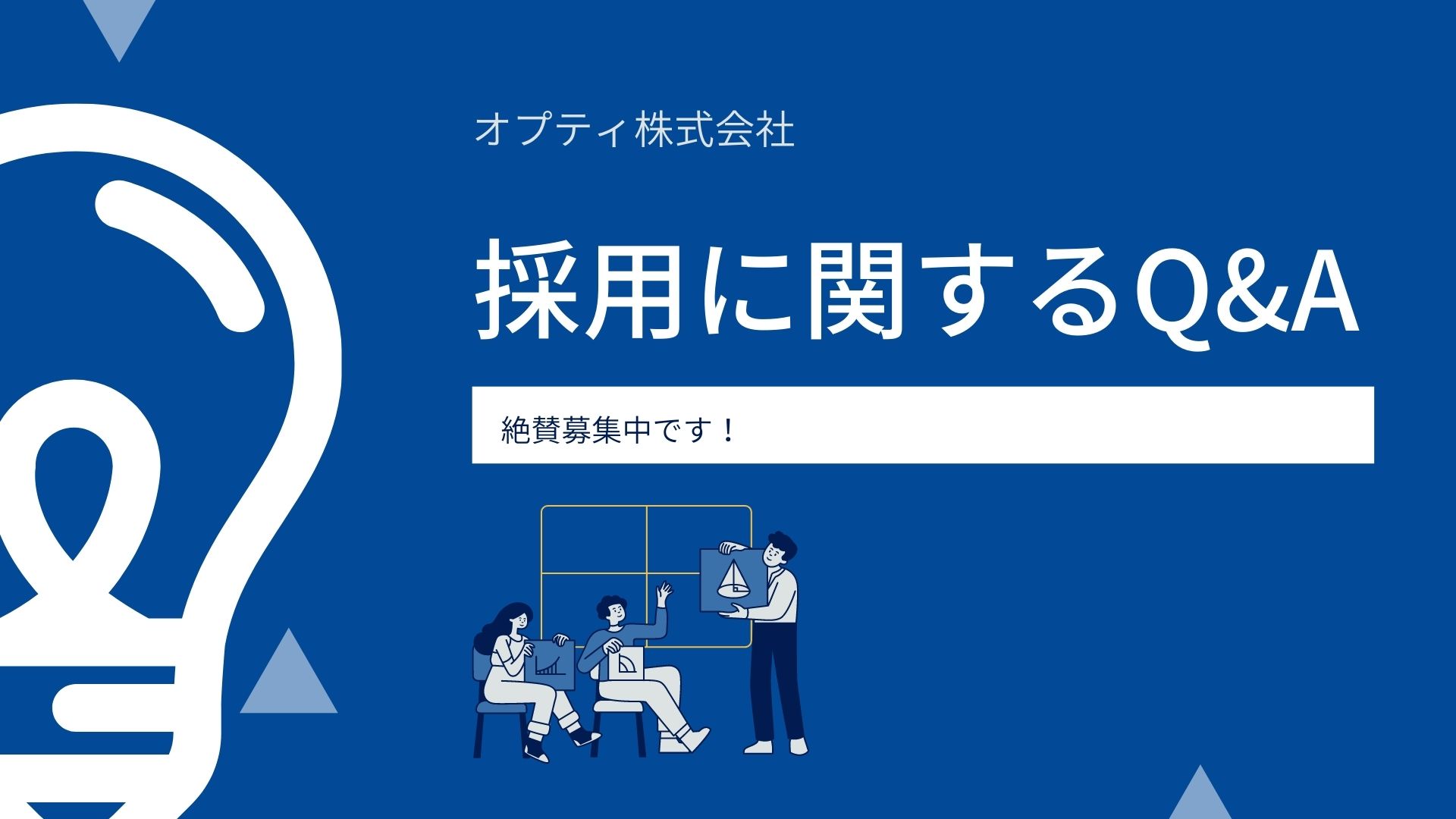 オプティ株式会社

採用に関するQ&A

絶賛募集中です！